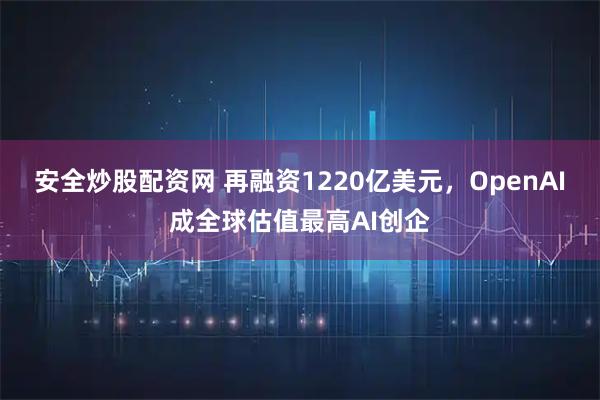 安全炒股配资网 再融资1220亿美元，OpenAI成全球估值最高AI创企